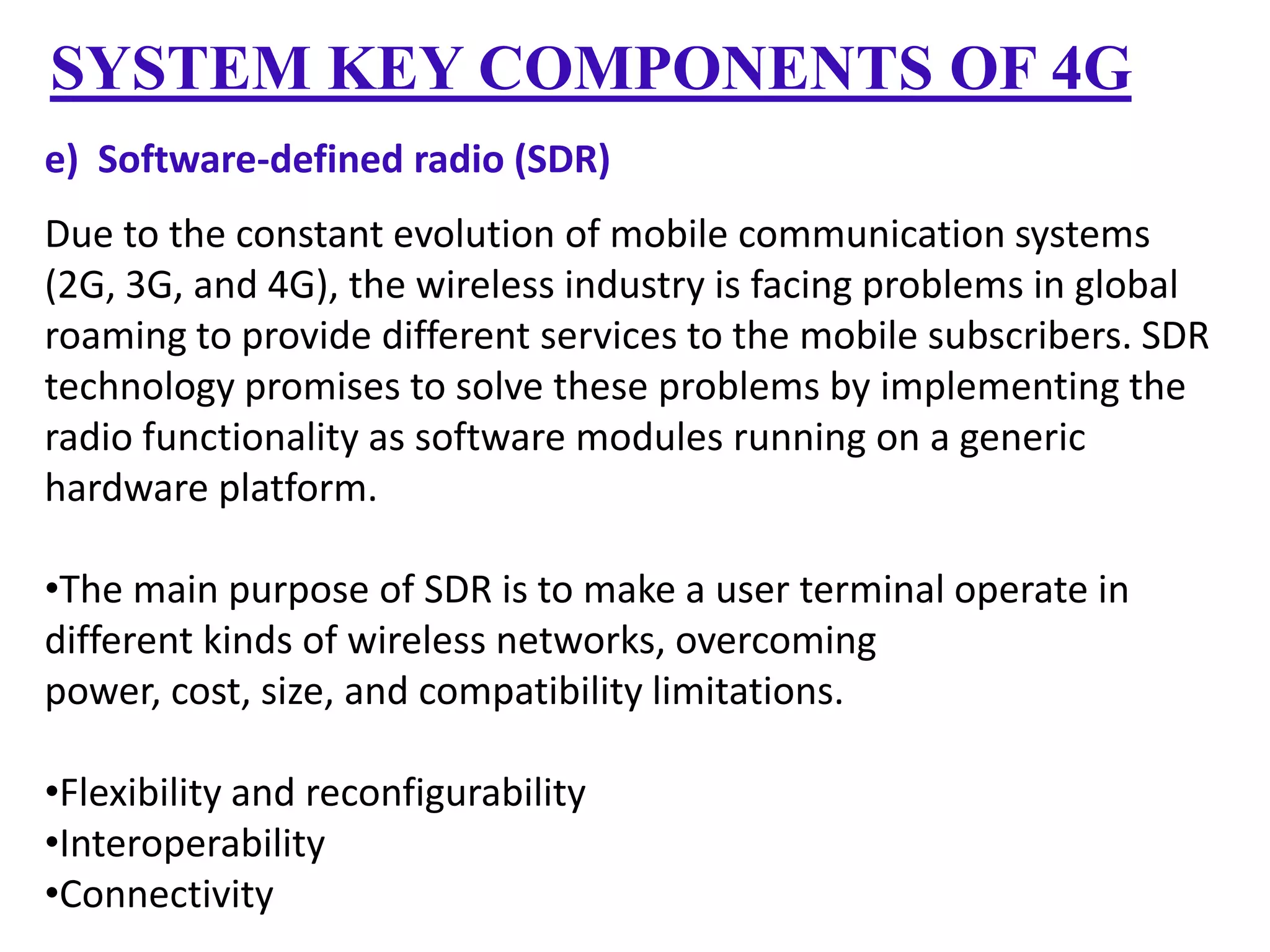 SYSTEM KEY COMPONENTS OF 4G

e) Software-defined radio (SDR)

Due to the constant evolution of mobile communication systems (2G, 3G, and 4G), the wireless industry is facing problems in global roaming to provide different services to the mobile subscribers. SDR technology promises to solve these problems by implementing the radio functionality as software modules running on a generic hardware platform.

•The main purpose of SDR is to make a user terminal operate in different kinds of wireless networks, overcoming power, cost, size, and compatibility limitations.

•Flexibility and reconfigurability
•Interoperability
•Connectivity